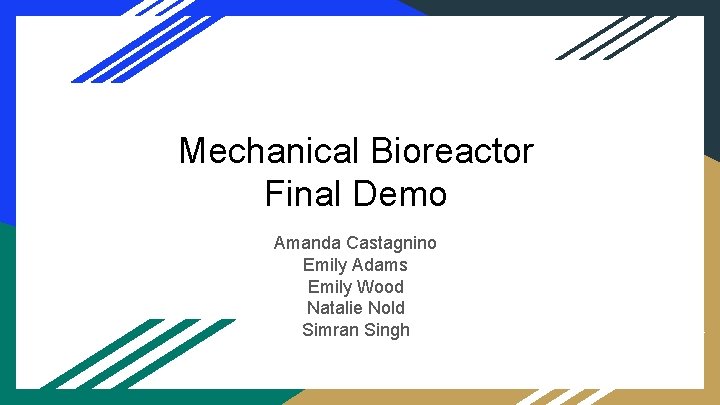 Mechanical Bioreactor
Final Demo

Amanda Castagnino
Emily Adams
Emily Wood
Natalie Nold
Simran Singh